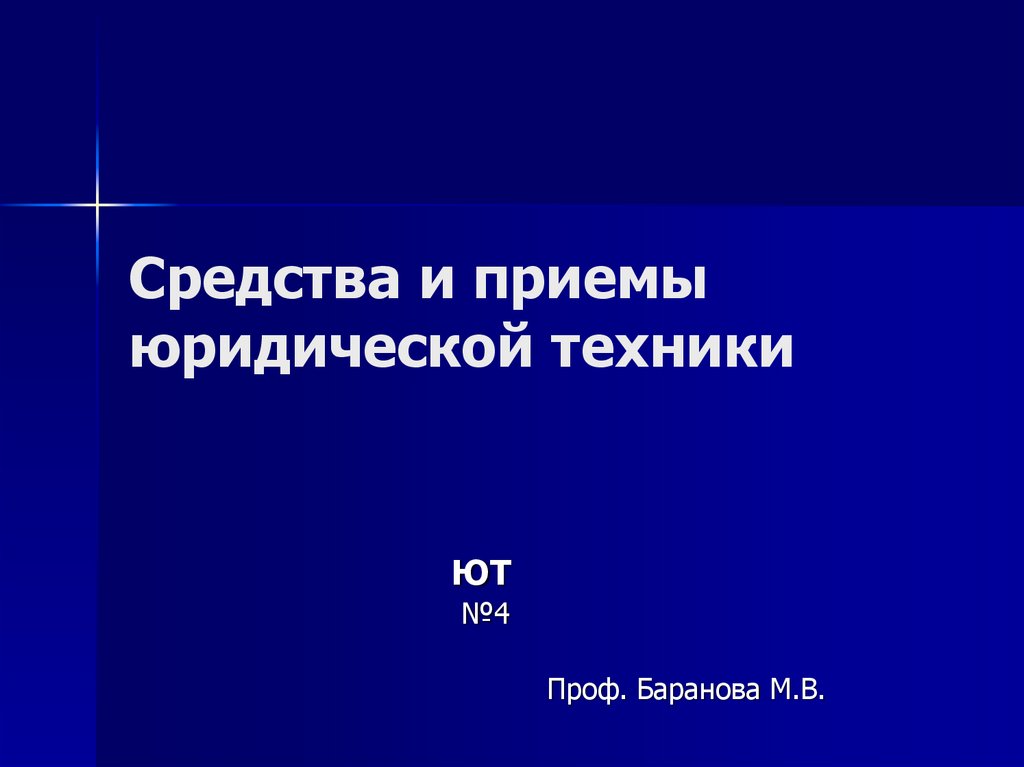 Средства и приемы юридической техники

ЮТ
№4

Проф. Баранова М.В.